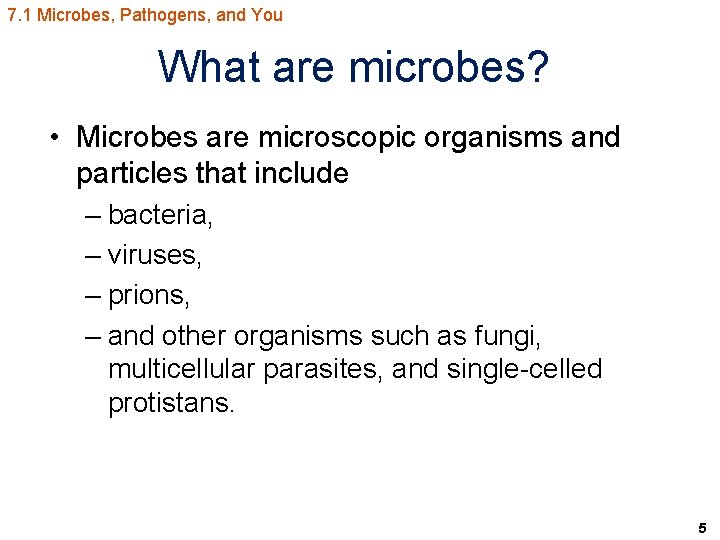 7.1 Microbes, Pathogens, and You

What are microbes?

• Microbes are microscopic organisms and particles that include
– bacteria,
– viruses,
– prions,
– and other organisms such as fungi, multicellular parasites, and single-celled protistans.

5